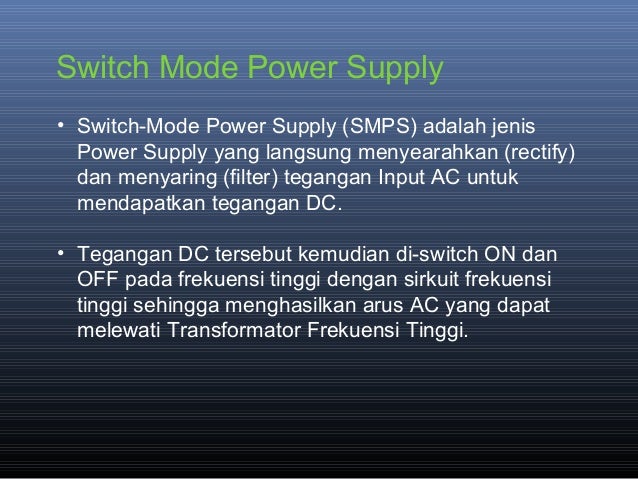 Switch Mode Power Supply

• Switch-Mode Power Supply (SMPS) adalah jenis Power Supply yang langsung menyearahkan (rectify) dan menyaring (filter) tegangan Input AC untuk mendapatkan tegangan DC.

• Tegangan DC tersebut kemudian di-switch ON dan OFF pada frekuensi tinggi dengan sirkuit frekuensi tinggi sehingga menghasilkan arus AC yang dapat melewati Transformator Frekuensi Tinggi.